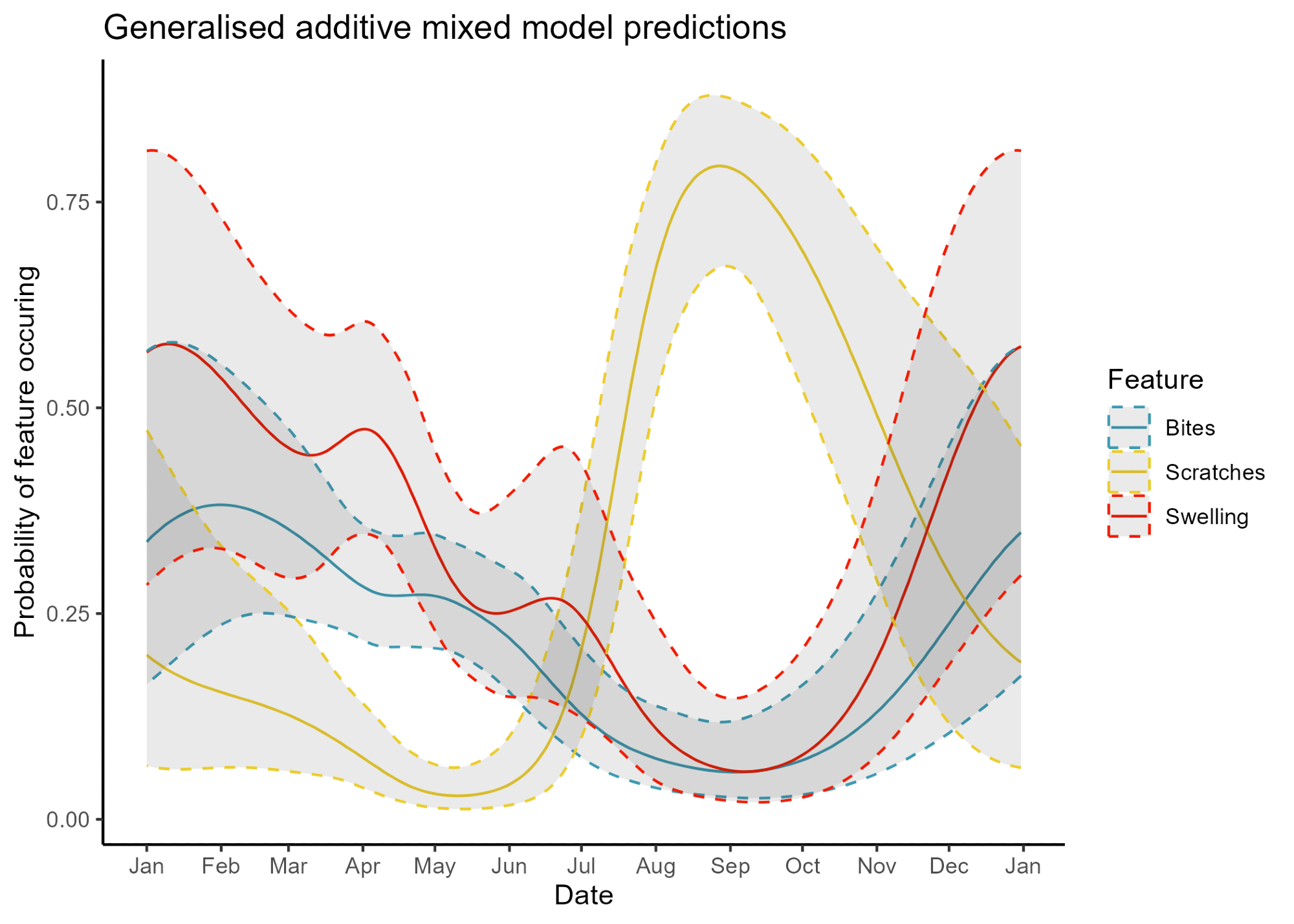 Generalised additive mixed model predictions

Probability of feature occuring

0.75
0.50
0.25
0.00

Jan Feb Mar Apr May Jun Jul Aug Sep Oct Nov Dec Jan

Date

Feature
Bites
Scratches
Swelling